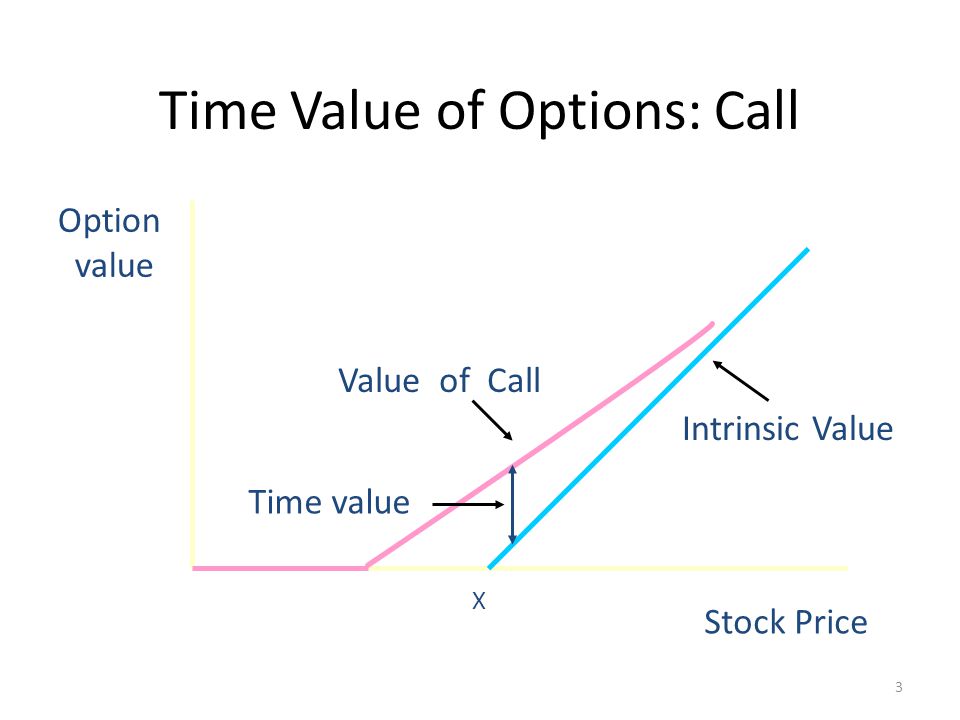 Time Value of Options: Call

Option value

Value of Call

Intrinsic Value

Time value

X

Stock Price

3